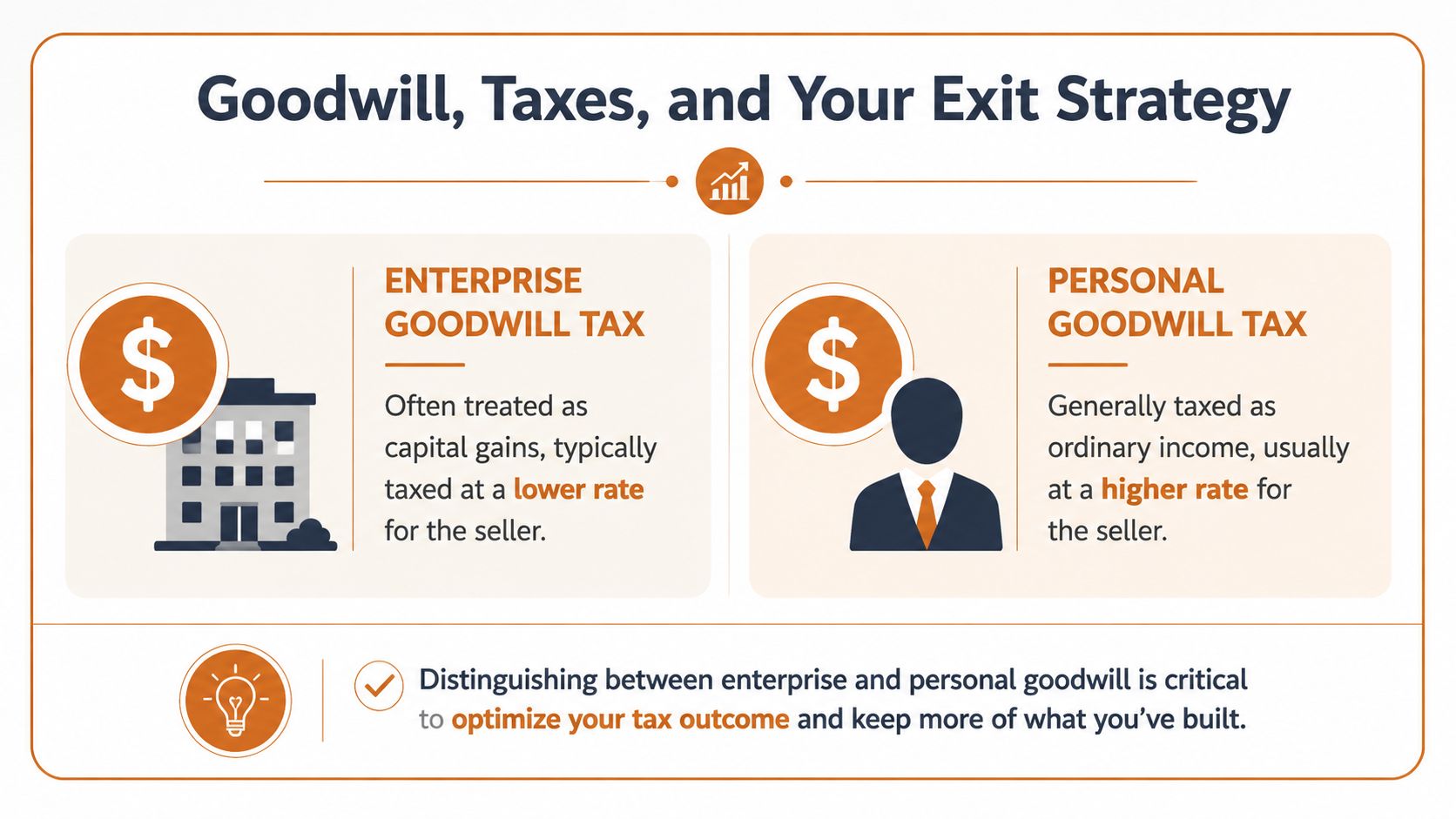 Goodwill, Taxes, and Your Exit Strategy

$

ENTERPRISE GOODWILL TAX

Often treated as capital gains, typically taxed at a lower rate for the seller.

$

PERSONAL GOODWILL TAX

Generally taxed as ordinary income, usually at a higher rate for the seller.

Distinguishing between enterprise and personal goodwill is critical to optimize your tax outcome and keep more of what you've built.